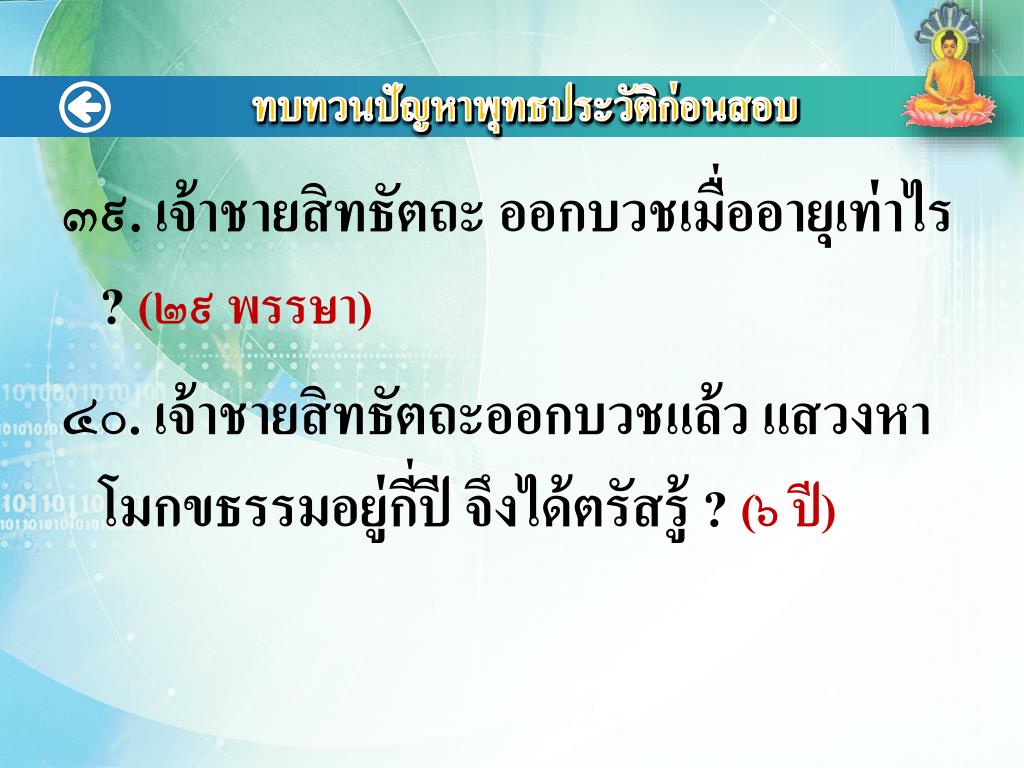 ทบทวนปัญหาพุทธประวัติก่อนสอบ

๓๙. เจ้าชายสิทธัตถะ ออกบวชเมื่ออายุเท่าไร ? (๒๙ พรรษา)

๔๐. เจ้าชายสิทธัตถะออกบวชแล้ว แสวงหาโมกขธรรมอยู่กี่ปี จึงได้ตรัสรู้ ? (๖ ปี)